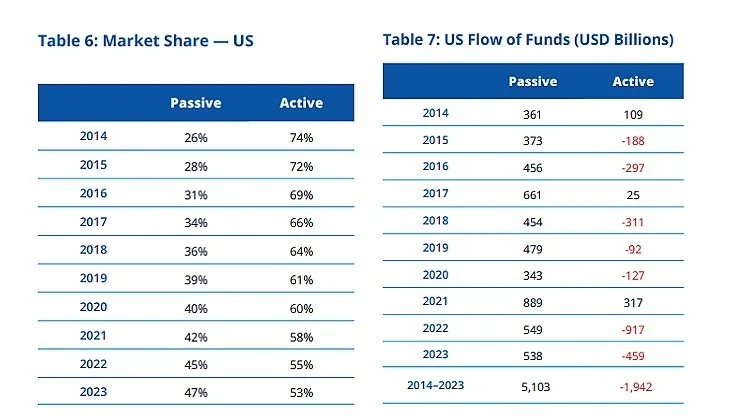 Table 6: Market Share — US

| | Passive | Active |
|---|---|---|
| 2014 | 26% | 74% |
| 2015 | 28% | 72% |
| 2016 | 31% | 69% |
| 2017 | 34% | 66% |
| 2018 | 36% | 64% |
| 2019 | 39% | 61% |
| 2020 | 40% | 60% |
| 2021 | 42% | 58% |
| 2022 | 45% | 55% |
| 2023 | 47% | 53% |

Table 7: US Flow of Funds (USD Billions)

| | Passive | Active |
|---|---|---|
| 2014 | 361 | 109 |
| 2015 | 373 | -188 |
| 2016 | 456 | -297 |
| 2017 | 661 | 25 |
| 2018 | 454 | -311 |
| 2019 | 479 | -92 |
| 2020 | 343 | -127 |
| 2021 | 889 | 317 |
| 2022 | 549 | -917 |
| 2023 | 538 | -459 |
| 2014–2023 | 5,103 | -1,942 |